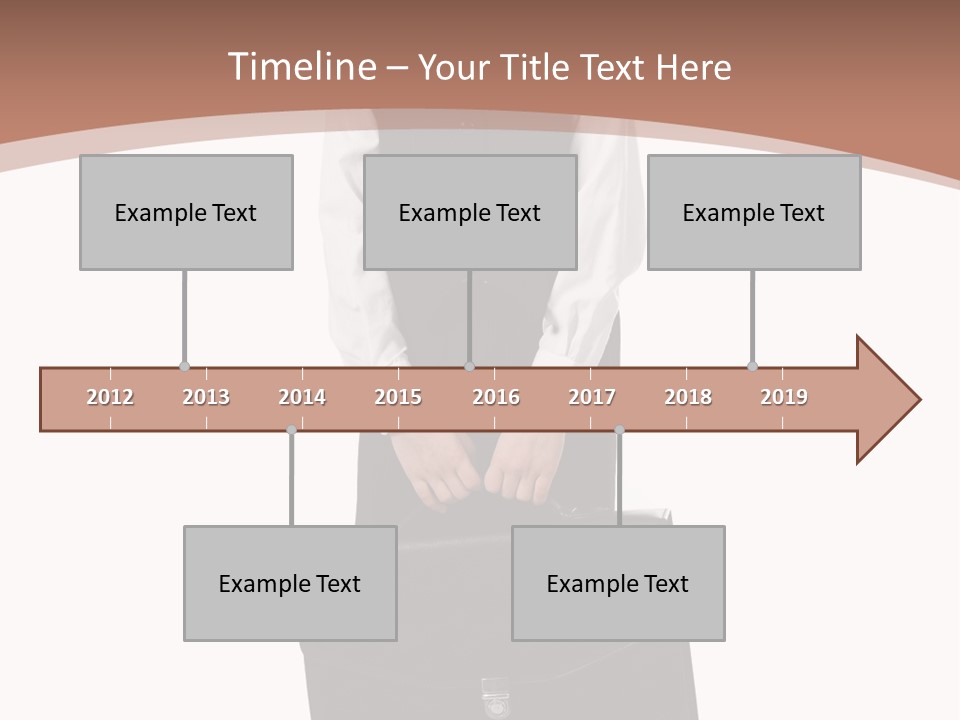 Timeline – Your Title Text Here

Example Text

Example Text

Example Text

2012 2013 2014 2015 2016 2017 2018 2019

Example Text

Example Text